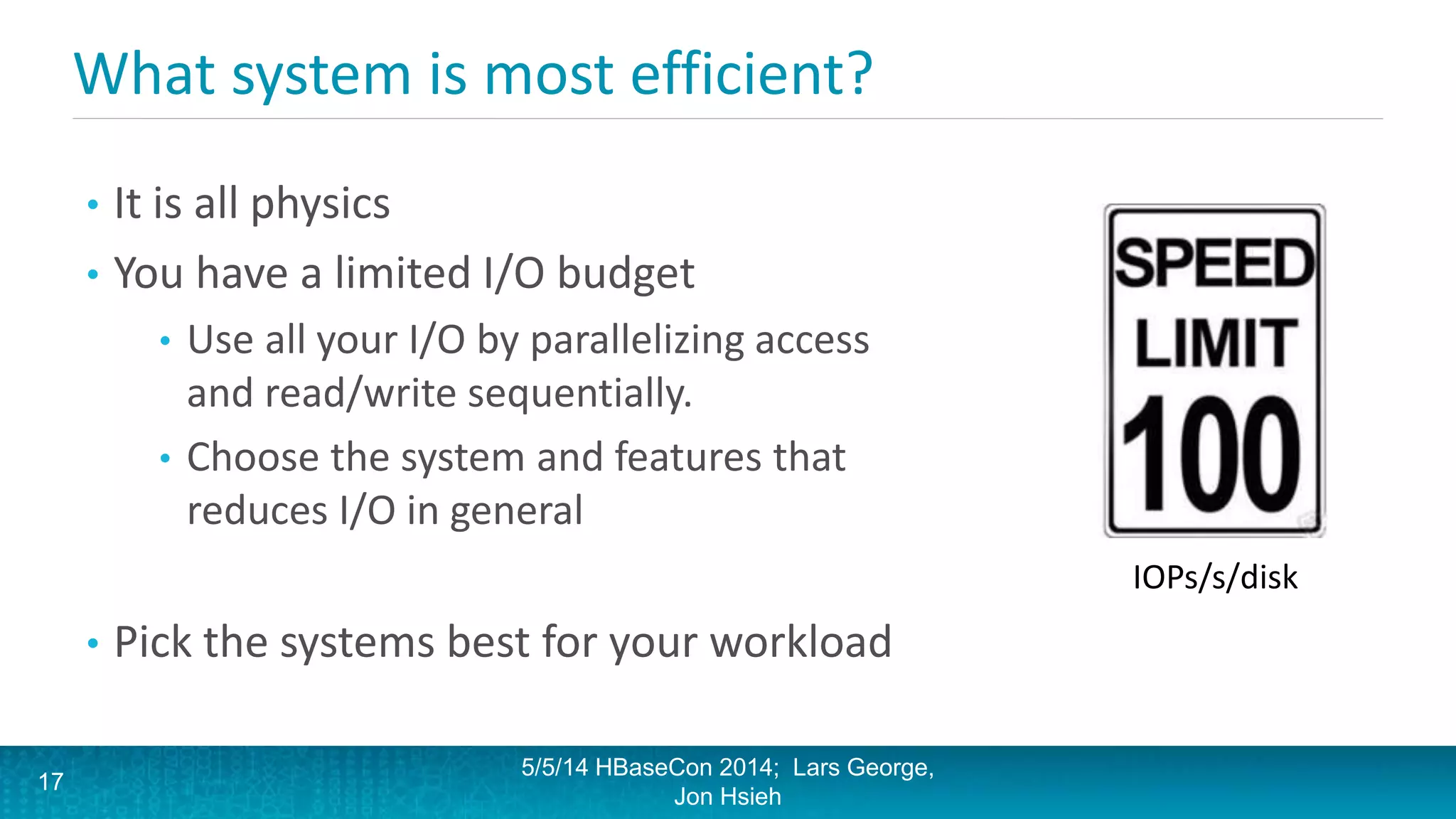 What system is most efficient?

• It is all physics
• You have a limited I/O budget
  • Use all your I/O by parallelizing access and read/write sequentially.
  • Choose the system and features that reduces I/O in general

• Pick the systems best for your workload

SPEED LIMIT 100

IOPs/s/disk

17

5/5/14 HBaseCon 2014; Lars George, Jon Hsieh